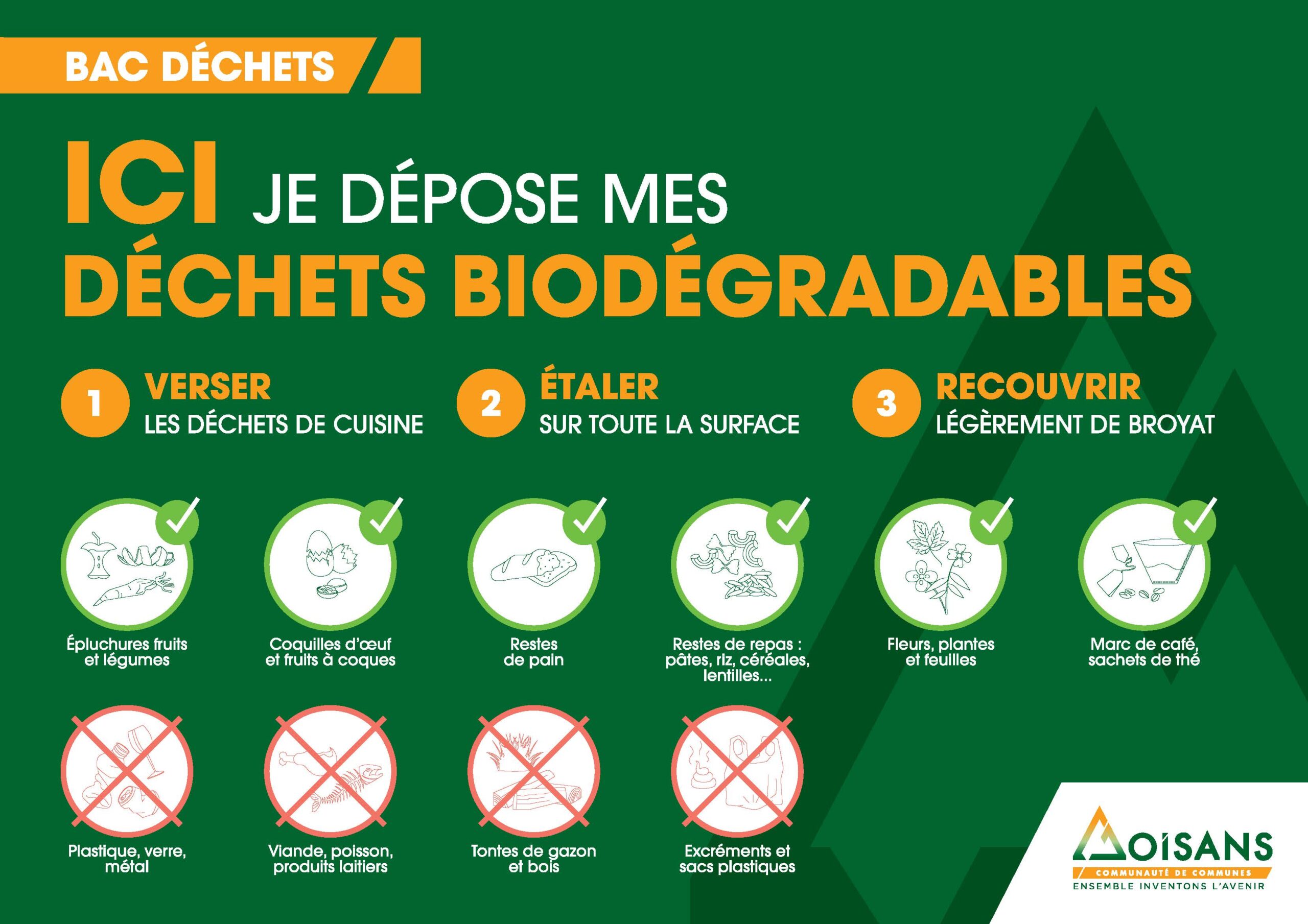 BAC DÉCHETS

ICI JE DÉPOSE MES DÉCHETS BIODÉGRADABLES

1 VERSER LES DÉCHETS DE CUISINE

2 ÉTALER SUR TOUTE LA SURFACE

3 RECOUVRIR LÉGÈREMENT DE BROYAT

Épluchures fruits et légumes

Coquilles d'œuf et fruits à coques

Restes de pain

Restes de repas : pâtes, riz, céréales, lentilles...

Fleurs, plantes et feuilles

Marc de café, sachets de thé

Plastique, verre, métal

Viande, poisson, produits laitiers

Tontes de gazon et bois

Excréments et sacs plastiques

OISANS
COMMUNAUTÉ DE COMMUNES
ENSEMBLE INVENTONS L'AVENIR